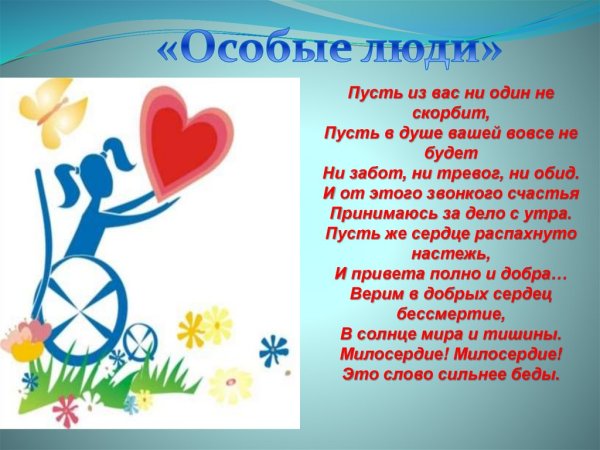 «Особые люди»

Пусть из вас ни один не скорбит,
Пусть в душе вашей вовсе не будет
Ни забот, ни тревог, ни обид.
И от этого звонкого счастья
Принимаюсь за дело с утра.
Пусть же сердце распахнуто настежь,
И привета полно и добра…
Верим в добрых сердец бессмертие,
В солнце мира и тишины.
Милосердие! Милосердие!
Это слово сильнее беды.